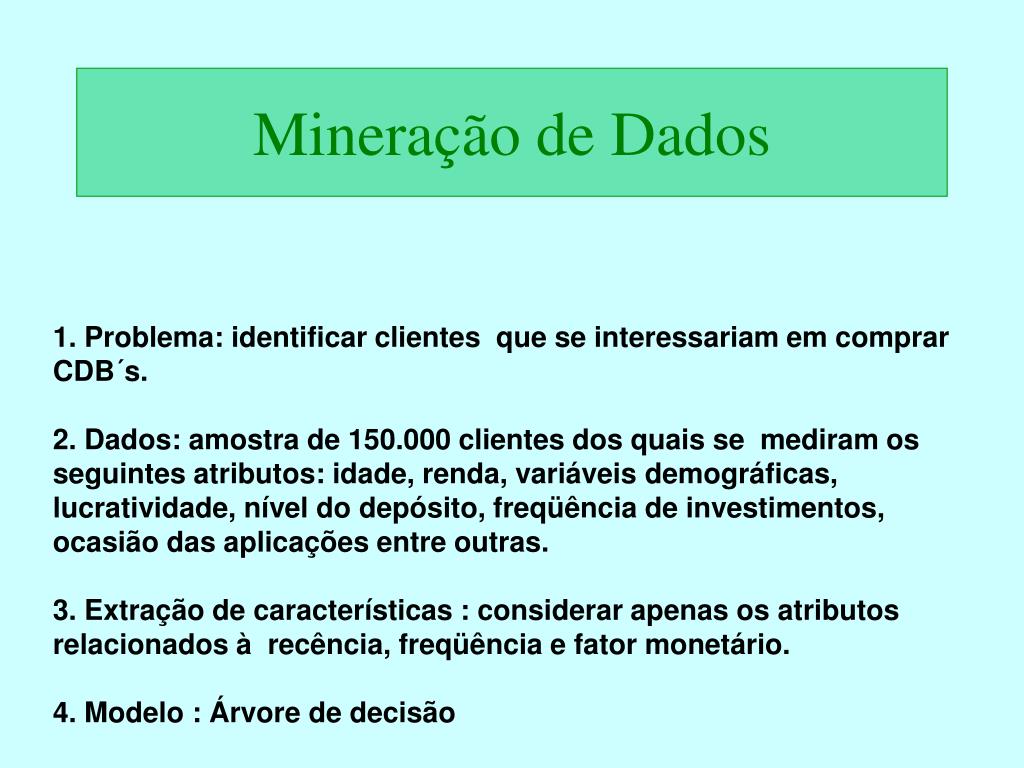 Mineração de Dados

1. Problema: identificar clientes que se interessariam em comprar CDB´s.

2. Dados: amostra de 150.000 clientes dos quais se mediram os seguintes atributos: idade, renda, variáveis demográficas, lucratividade, nível do depósito, freqüência de investimentos, ocasião das aplicações entre outras.

3. Extração de características : considerar apenas os atributos relacionados à recência, freqüência e fator monetário.

4. Modelo : Árvore de decisão